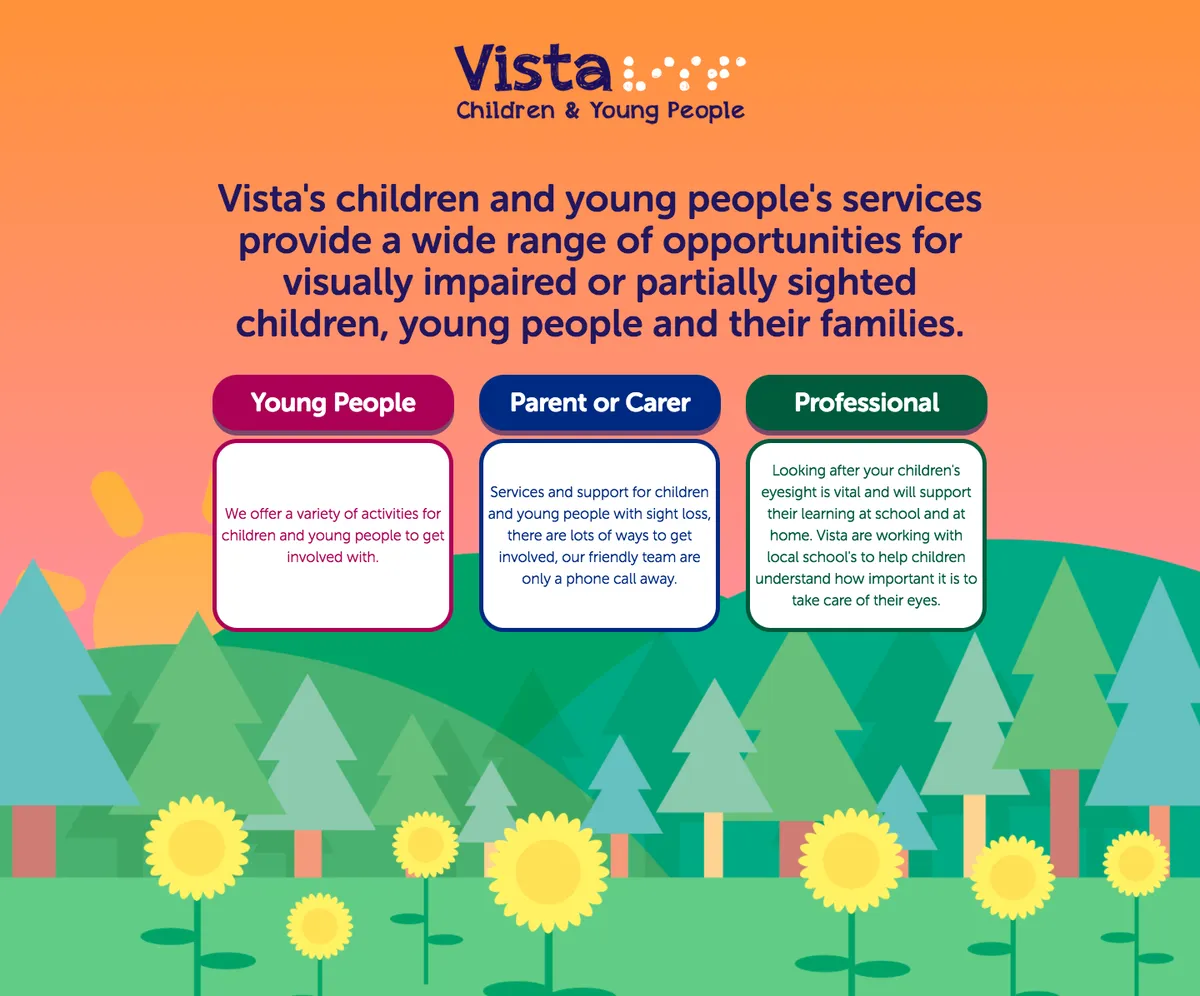 Vista
Children & Young People

Vista's children and young people's services provide a wide range of opportunities for visually impaired or partially sighted children, young people and their families.

Young People

We offer a variety of activities for children and young people to get involved with.

Parent or Carer

Services and support for children and young people with sight loss, there are lots of ways to get involved, our friendly team are only a phone call away.

Professional

Looking after your children's eyesight is vital and will support their learning at school and at home. Vista are working with local school's to help children understand how important it is to take care of their eyes.